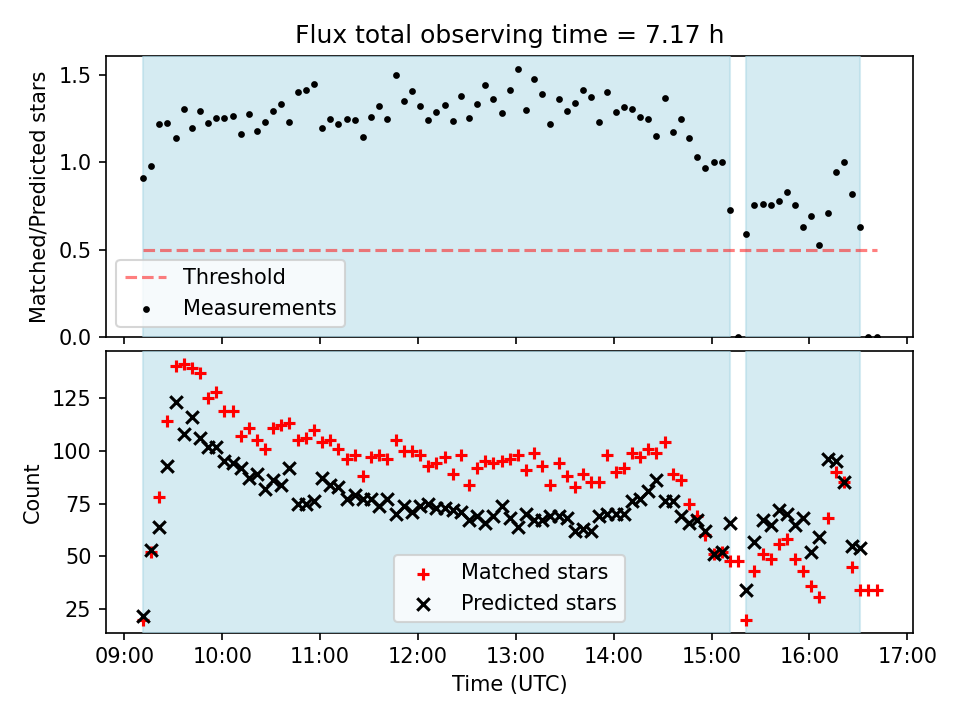 Flux total observing time = 7.17 h

Matched/Predicted stars

1.5
1.0
0.5
0.0

Threshold
Measurements

Count

125
100
75
50
25

Matched stars
Predicted stars

09:00 10:00 11:00 12:00 13:00 14:00 15:00 16:00 17:00

Time (UTC)